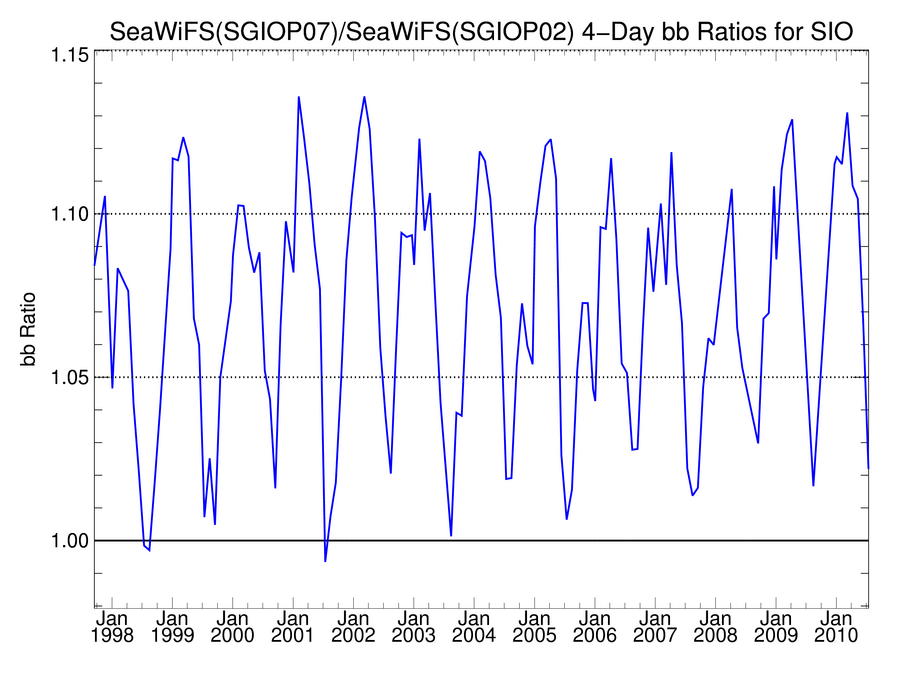 SeaWiFS(SGIOP07)/SeaWiFS(SGIOP02) 4−Day bb Ratios for SIO

bb Ratio

1.15
1.10
1.05
1.00

Jan 1998
Jan 1999
Jan 2000
Jan 2001
Jan 2002
Jan 2003
Jan 2004
Jan 2005
Jan 2006
Jan 2007
Jan 2008
Jan 2009
Jan 2010